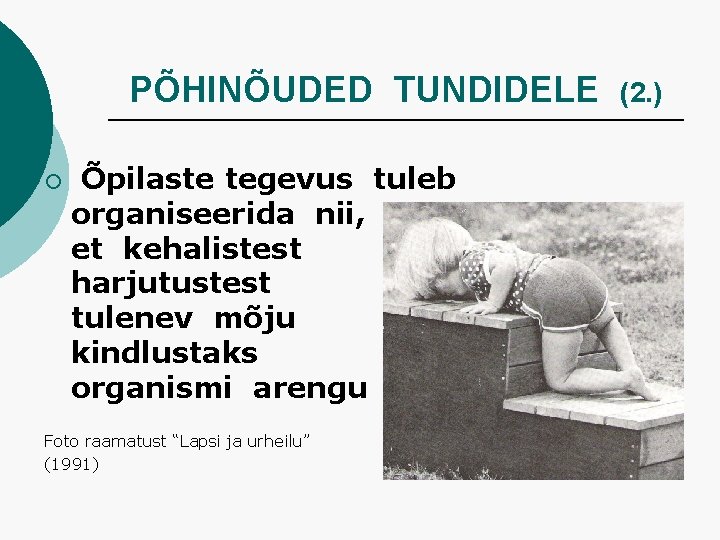 PÕHINÕUDED TUNDIDELE (2.)

Õpilaste tegevus tuleb organiseerida nii, et kehalistest harjutustest tulenev mõju kindlustaks organismi arengu

Foto raamatust “Lapsi ja urheilu” (1991)